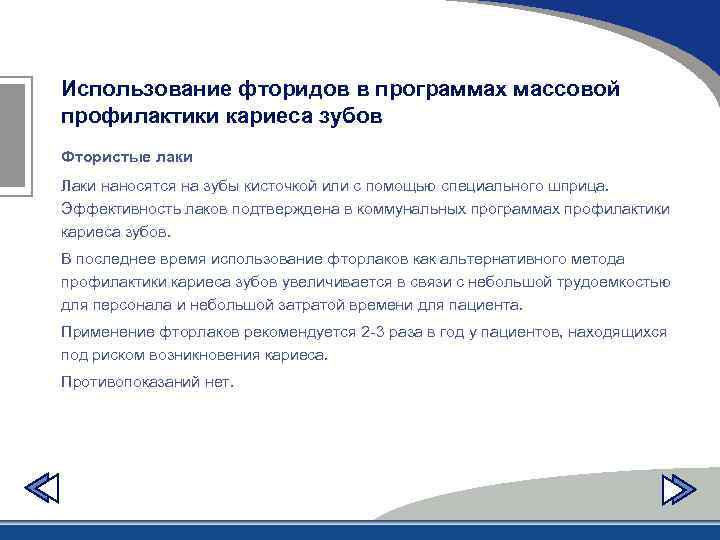 Использование фторидов в программах массовой профилактики кариеса зубов

Фтористые лаки

Лаки наносятся на зубы кисточкой или с помощью специального шприца. Эффективность лаков подтверждена в коммунальных программах профилактики кариеса зубов.

В последнее время использование фторлаков как альтернативного метода профилактики кариеса зубов увеличивается в связи с небольшой трудоемкостью для персонала и небольшой затратой времени для пациента.

Применение фторлаков рекомендуется 2-3 раза в год у пациентов, находящихся под риском возникновения кариеса.

Противопоказаний нет.